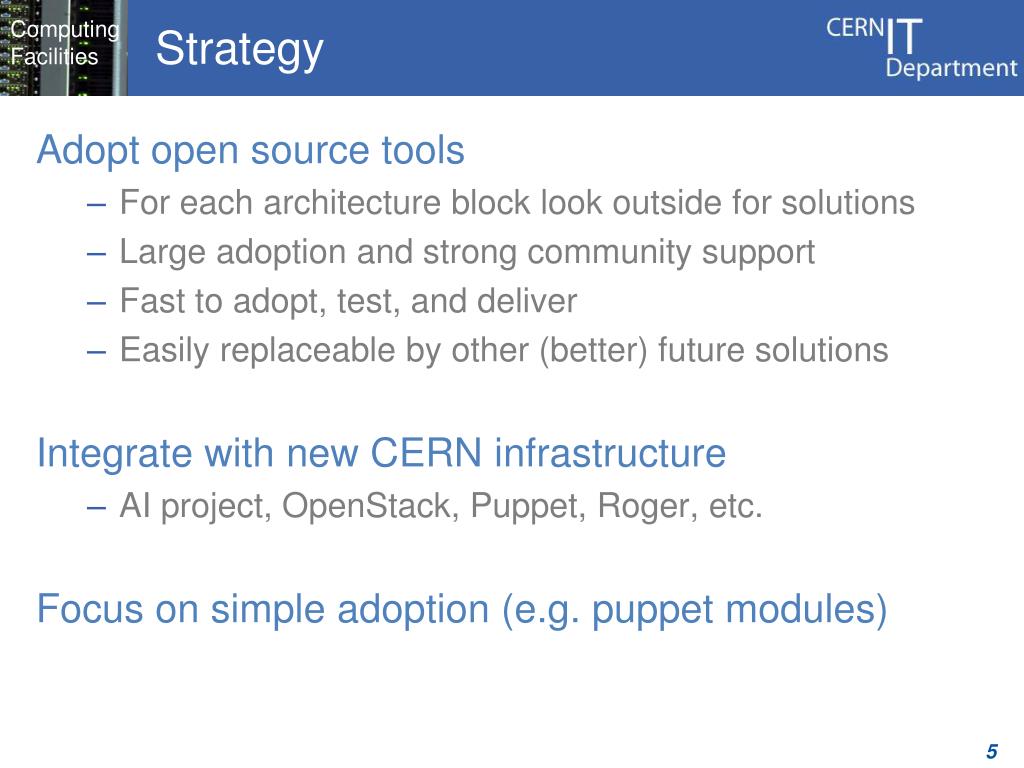 Computing Facilities

Strategy

CERN IT Department

Adopt open source tools
– For each architecture block look outside for solutions
– Large adoption and strong community support
– Fast to adopt, test, and deliver
– Easily replaceable by other (better) future solutions

Integrate with new CERN infrastructure
– AI project, OpenStack, Puppet, Roger, etc.

Focus on simple adoption (e.g. puppet modules)

5